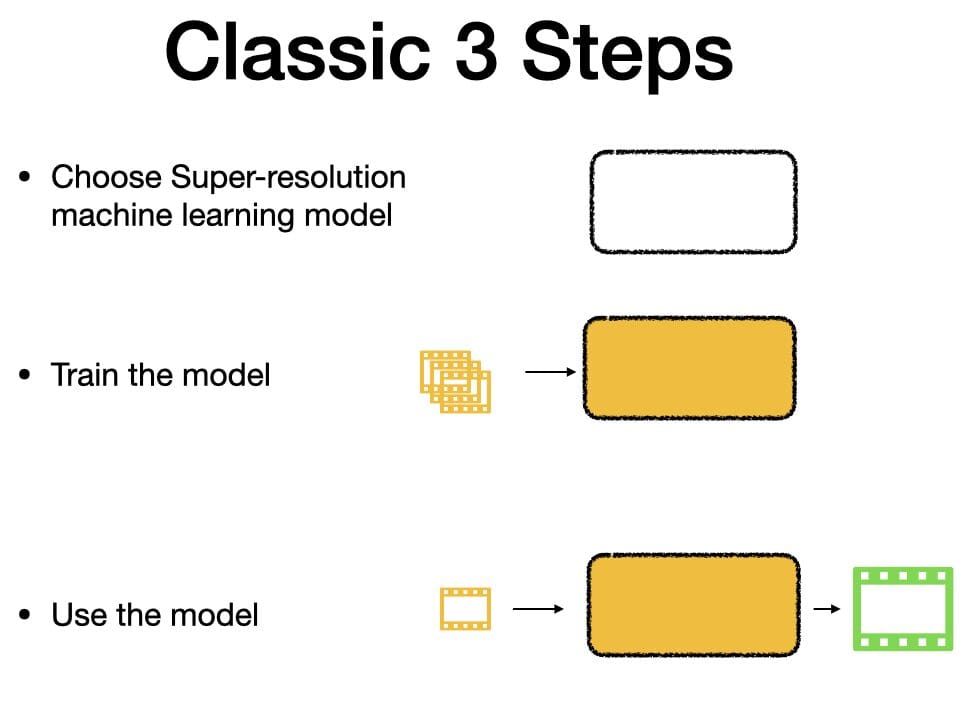 Classic 3 Steps

• Choose Super-resolution machine learning model

• Train the model

• Use the model